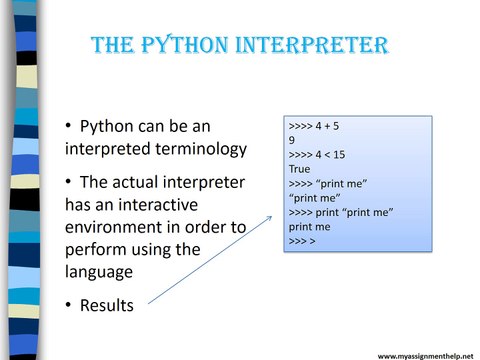 THE PYTHON INTERPRETER

• Python can be an interpreted terminology

• The actual interpreter has an interactive environment in order to perform using the language

• Results

>>>> 4 + 5
9
>>>> 4 < 15
True
>>>> “print me”
“print me”
>>>> print “print me”
print me
>>> >

www.myassignmenthelp.net